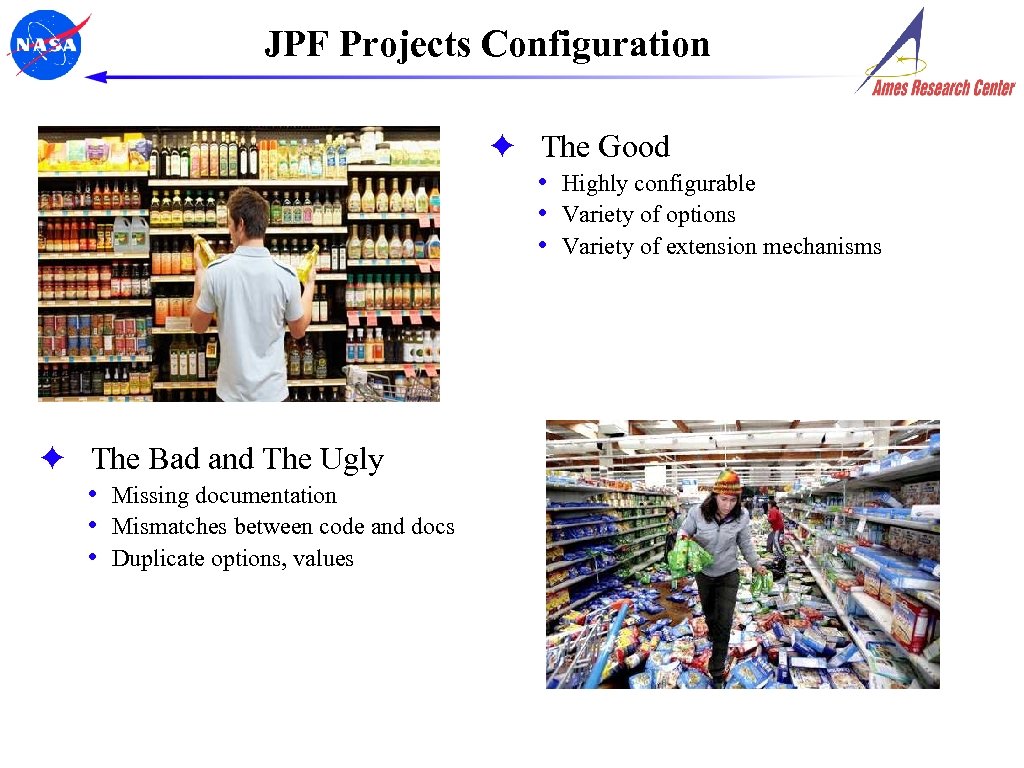 NASA

JPF Projects Configuration

Ames Research Center

✦ The Good
• Highly configurable
• Variety of options
• Variety of extension mechanisms

✦ The Bad and The Ugly
• Missing documentation
• Mismatches between code and docs
• Duplicate options, values